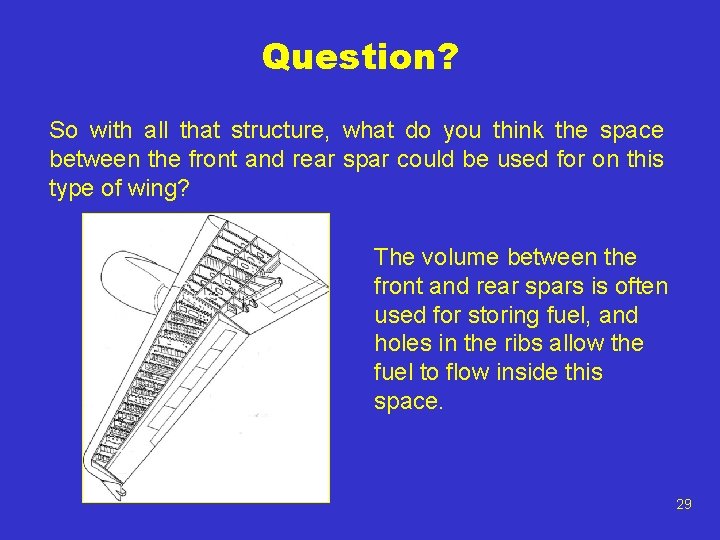 Question?

So with all that structure, what do you think the space between the front and rear spar could be used for on this type of wing?

The volume between the front and rear spars is often used for storing fuel, and holes in the ribs allow the fuel to flow inside this space.

29